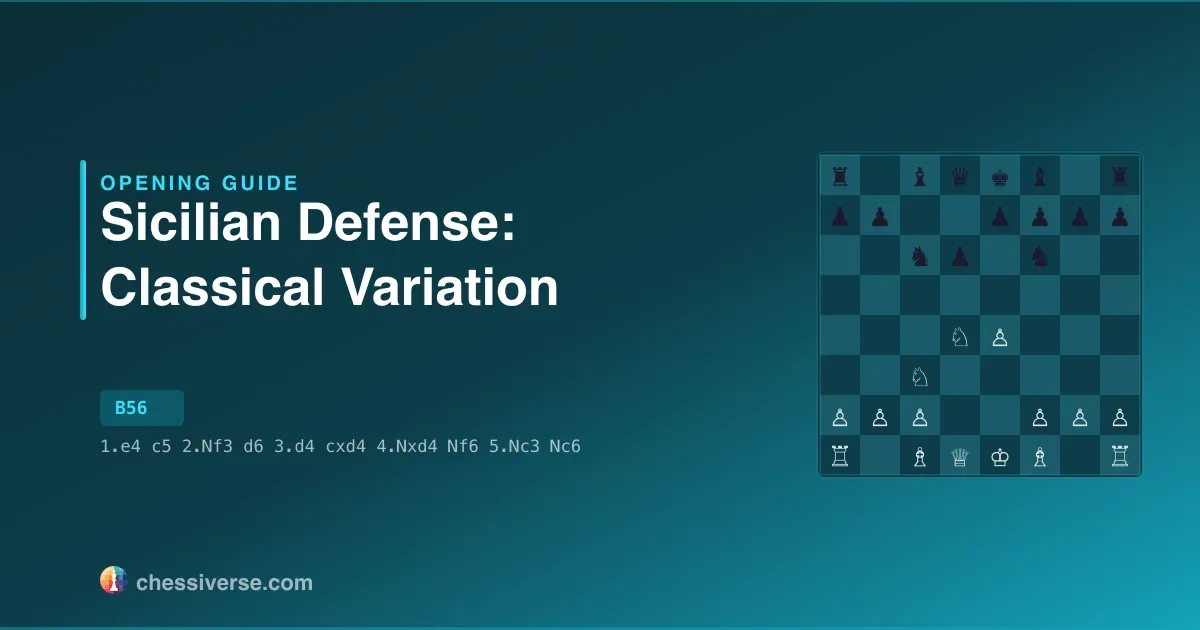 OPENING GUIDE

Sicilian Defense: Classical Variation

B56

1.e4 c5 2.Nf3 d6 3.d4 cxd4 4.Nxd4 Nf6 5.Nc3 Nc6

chessiverse.com